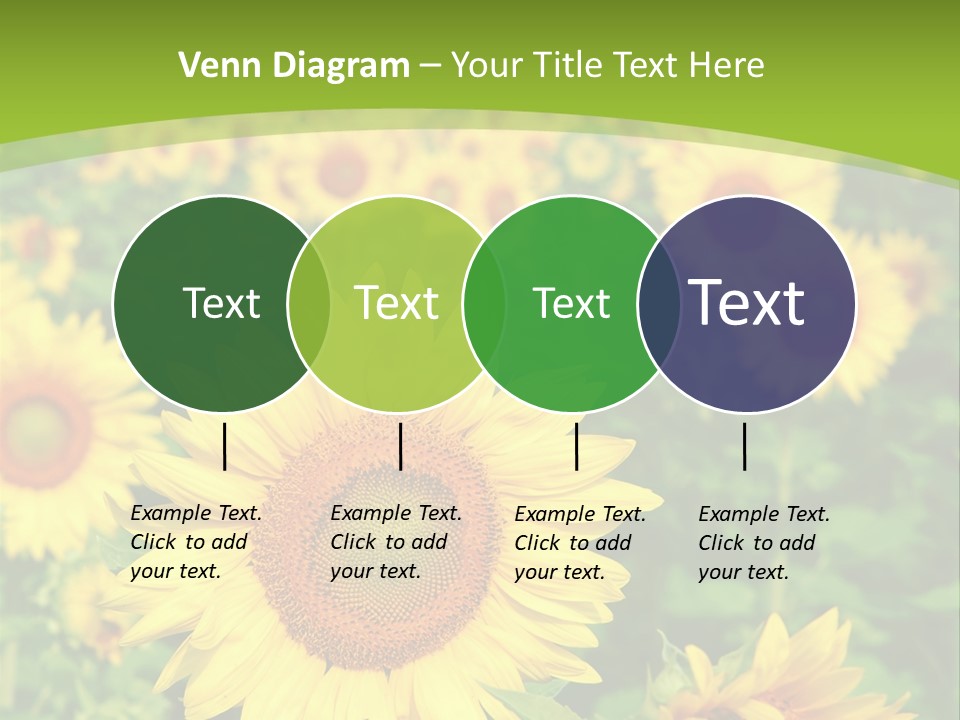 Venn Diagram – Your Title Text Here

Text

Text

Text

Text

Example Text. Click to add your text.

Example Text. Click to add your text.

Example Text. Click to add your text.

Example Text. Click to add your text.